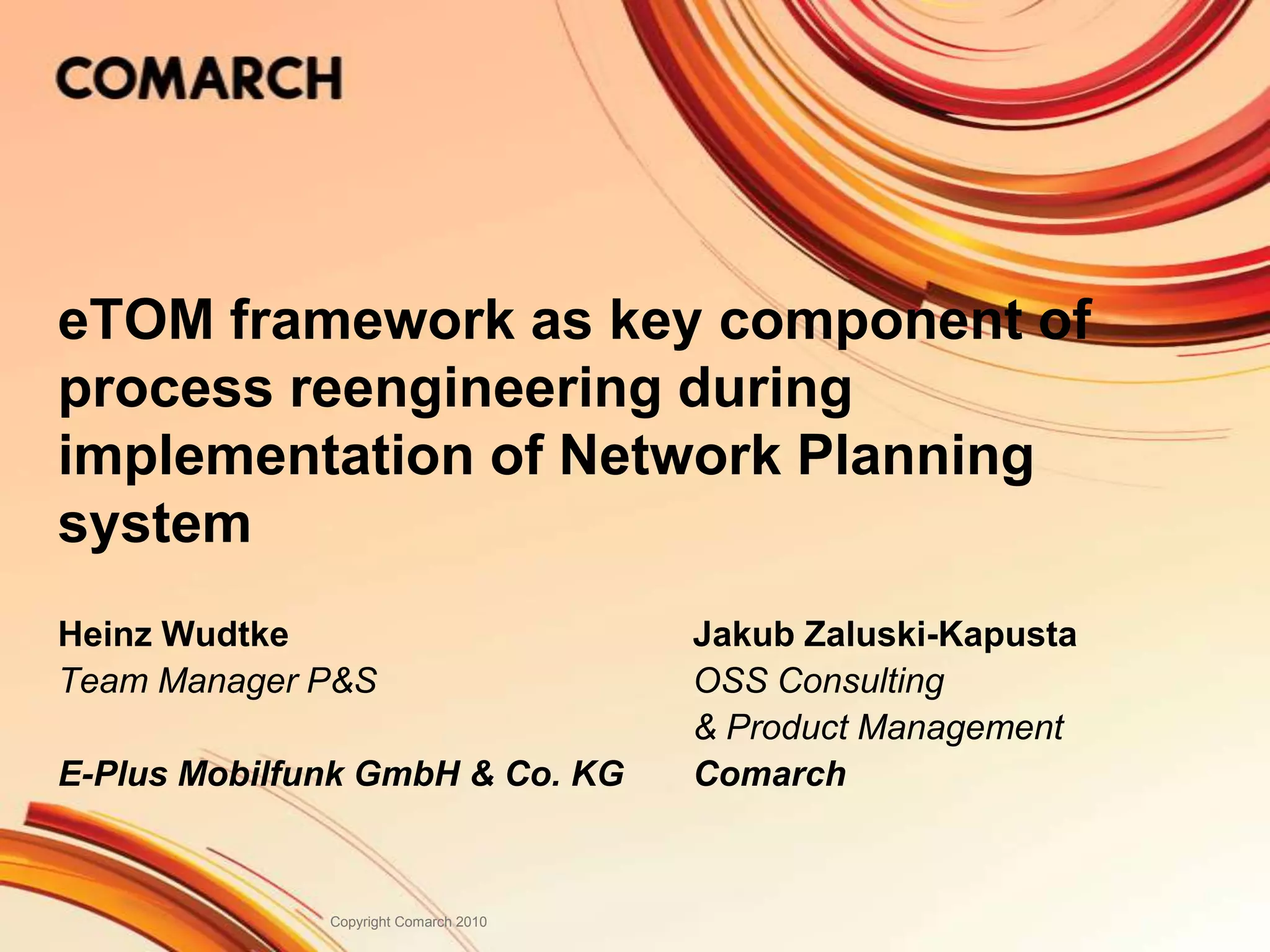 COMARCH

eTOM framework as key component of process reengineering during implementation of Network Planning system

Heinz Wudtke
Team Manager P&S

E-Plus Mobilfunk GmbH & Co. KG

Jakub Zaluski-Kapusta
OSS Consulting
& Product Management
Comarch

Copyright Comarch 2010